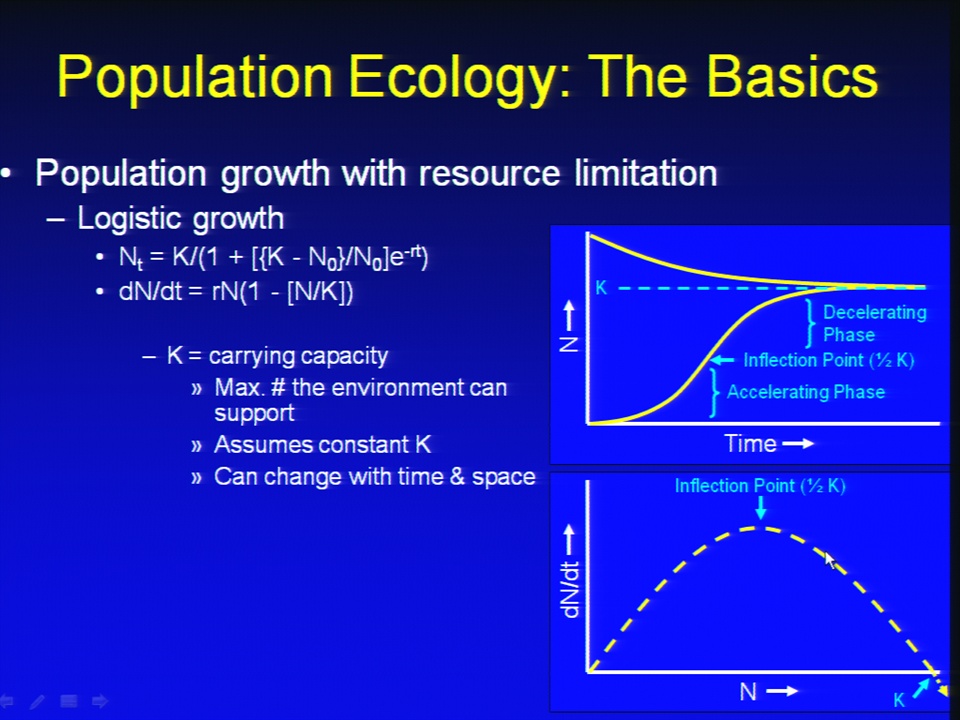 Population Ecology: The Basics

• Population growth with resource limitation
– Logistic growth
• $N_t = K/(1 + [\{K - N_0\}/N_0]e^{-rt})$
• $dN/dt = rN(1 - [N/K])$

– K = carrying capacity
» Max. # the environment can support
» Assumes constant K
» Can change with time & space

K
N
Decelerating Phase
Inflection Point (½ K)
Accelerating Phase
Time

Inflection Point (½ K)
dN/dt
N
K